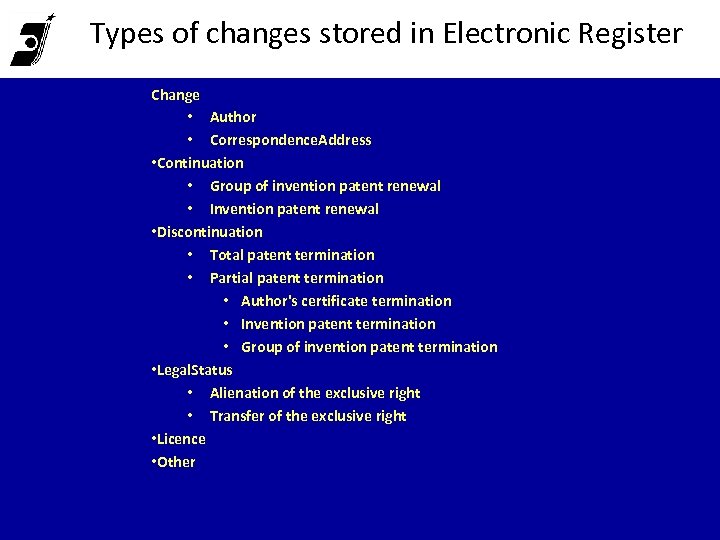 Types of changes stored in Electronic Register

Change
• Author
• CorrespondenceAddress
•Continuation
• Group of invention patent renewal
• Invention patent renewal
•Discontinuation
• Total patent termination
• Partial patent termination
• Author's certificate termination
• Invention patent termination
• Group of invention patent termination
•LegalStatus
• Alienation of the exclusive right
• Transfer of the exclusive right
•Licence
•Other